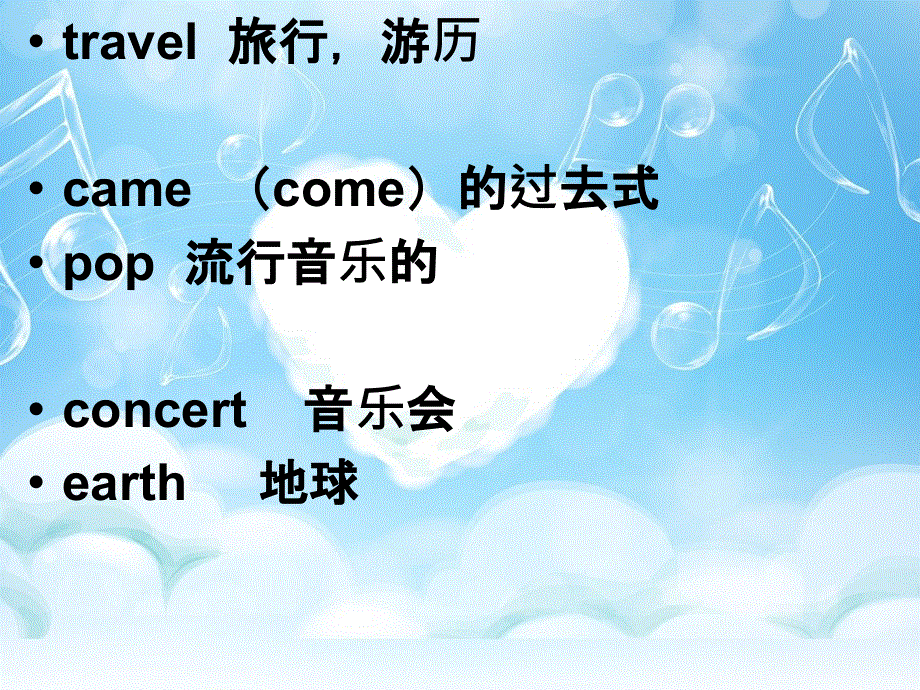 • travel 旅行，游历

• came （come）的过去式
• pop 流行音乐的

• concert 音乐会
• earth 地球